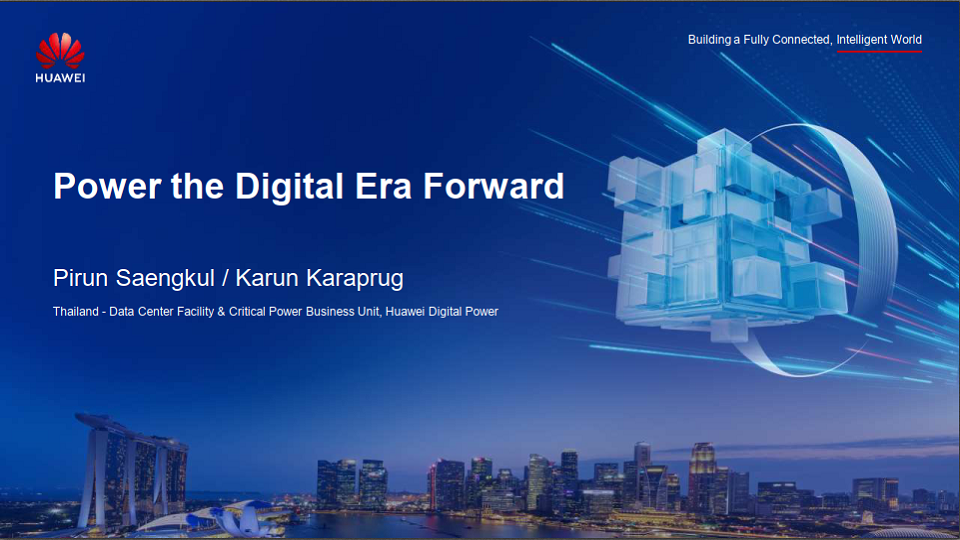 HUAWEI

Building a Fully Connected, Intelligent World

Power the Digital Era Forward

Pirun Saengkul / Karun Karaprug

Thailand - Data Center Facility & Critical Power Business Unit, Huawei Digital Power